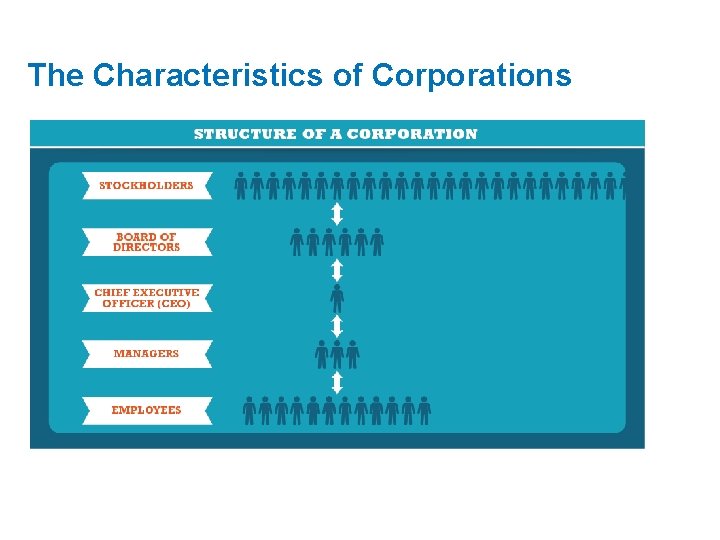 The Characteristics of Corporations

STRUCTURE OF A CORPORATION

STOCKHOLDERS

BOARD OF DIRECTORS

CHIEF EXECUTIVE OFFICER (CEO)

MANAGERS

EMPLOYEES